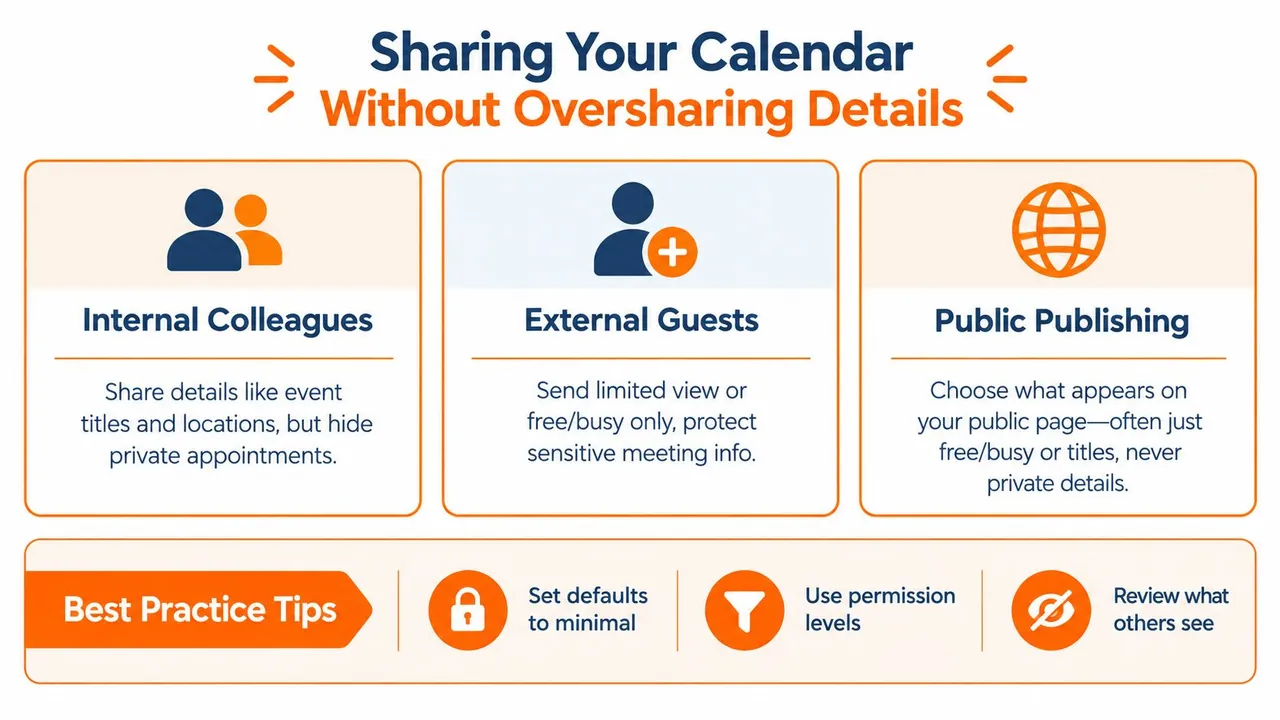 Sharing Your Calendar
Without Oversharing Details

Internal Colleagues

Share details like event titles and locations, but hide private appointments.

External Guests

Send limited view or free/busy only, protect sensitive meeting info.

Public Publishing

Choose what appears on your public page—often just free/busy or titles, never private details.

Best Practice Tips

Set defaults to minimal

Use permission levels

Review what others see